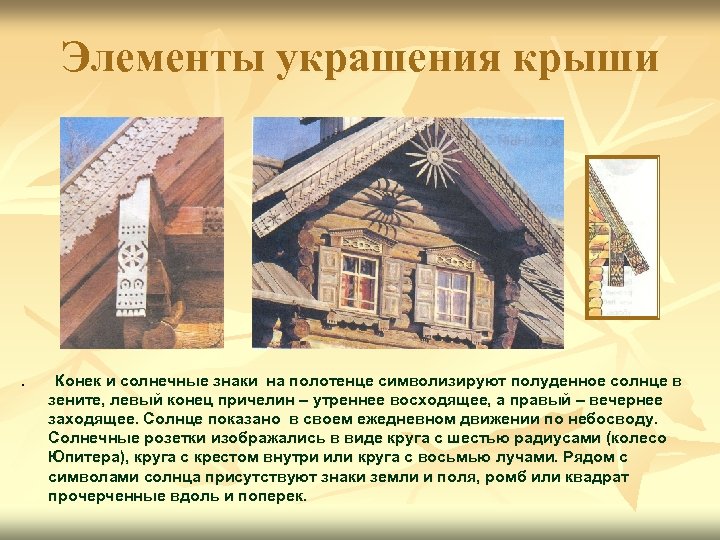 Элементы украшения крыши

. Конек и солнечные знаки на полотенце символизируют полуденное солнце в зените, левый конец причелин – утреннее восходящее, а правый – вечернее заходящее. Солнце показано в своем ежедневном движении по небосводу. Солнечные розетки изображались в виде круга с шестью радиусами (колесо Юпитера), круга с крестом внутри или круга с восьмью лучами. Рядом с символами солнца присутствуют знаки земли и поля, ромб или квадрат прочерченные вдоль и поперек.